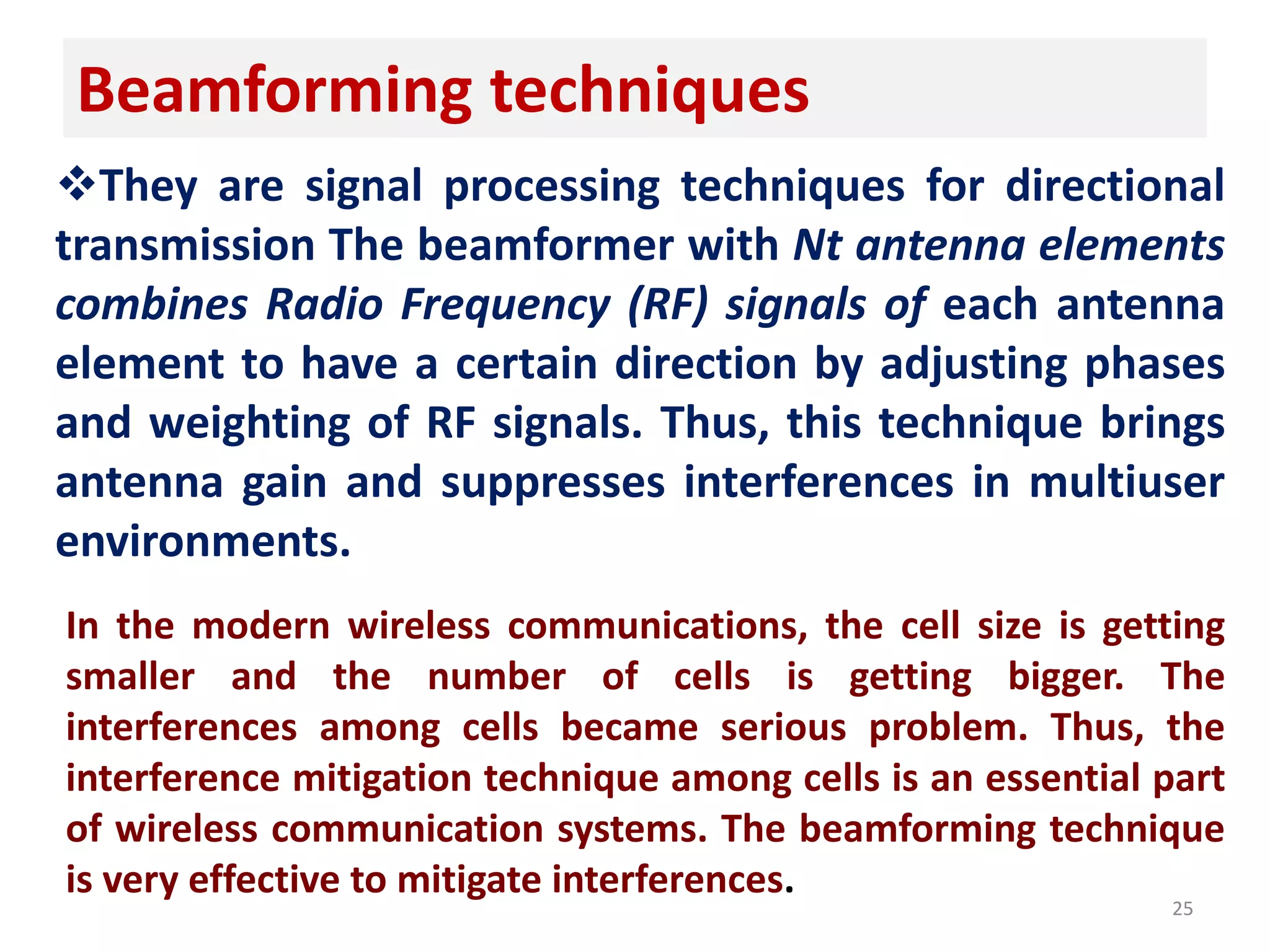 Beamforming techniques

❖They are signal processing techniques for directional transmission The beamformer with Nt antenna elements combines Radio Frequency (RF) signals of each antenna element to have a certain direction by adjusting phases and weighting of RF signals. Thus, this technique brings antenna gain and suppresses interferences in multiuser environments.

In the modern wireless communications, the cell size is getting smaller and the number of cells is getting bigger. The interferences among cells became serious problem. Thus, the interference mitigation technique among cells is an essential part of wireless communication systems. The beamforming technique is very effective to mitigate interferences.

25